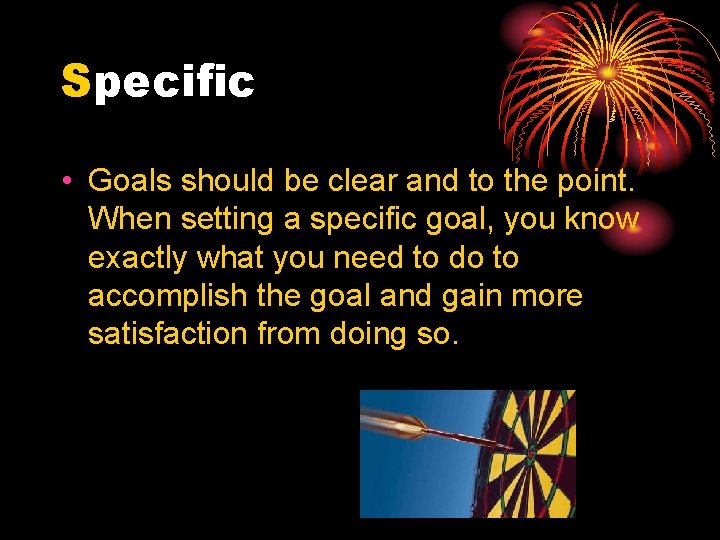 Specific

• Goals should be clear and to the point. When setting a specific goal, you know exactly what you need to do to accomplish the goal and gain more satisfaction from doing so.